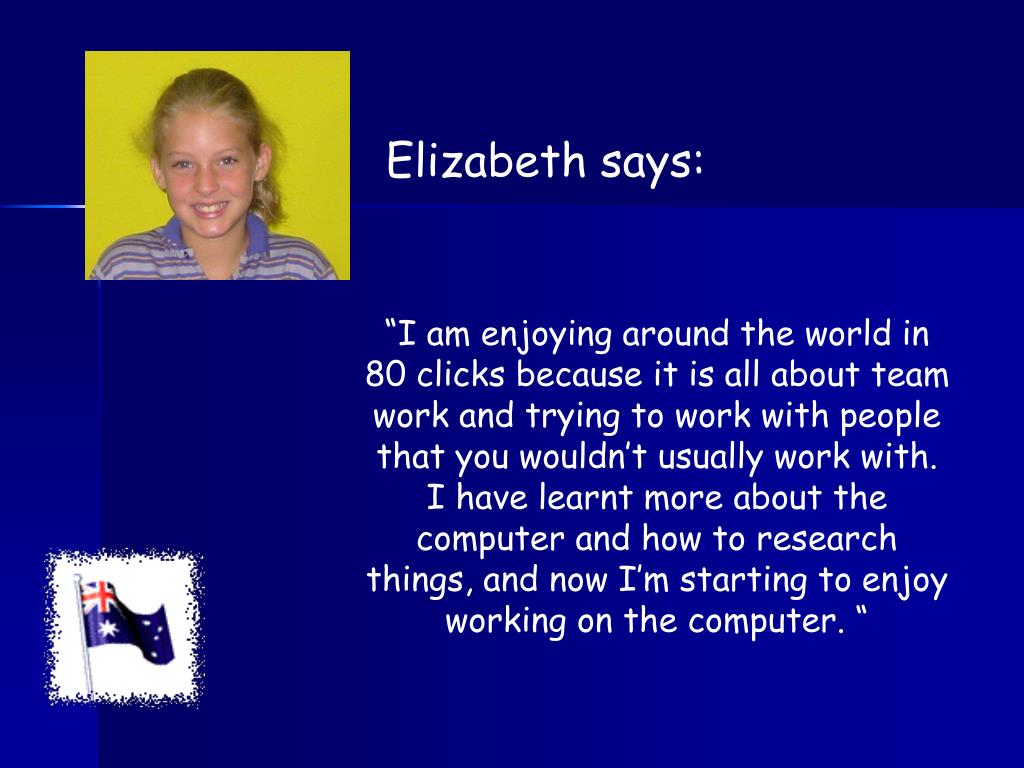 Elizabeth says:

“I am enjoying around the world in 80 clicks because it is all about team work and trying to work with people that you wouldn’t usually work with. I have learnt more about the computer and how to research things, and now I’m starting to enjoy working on the computer. “